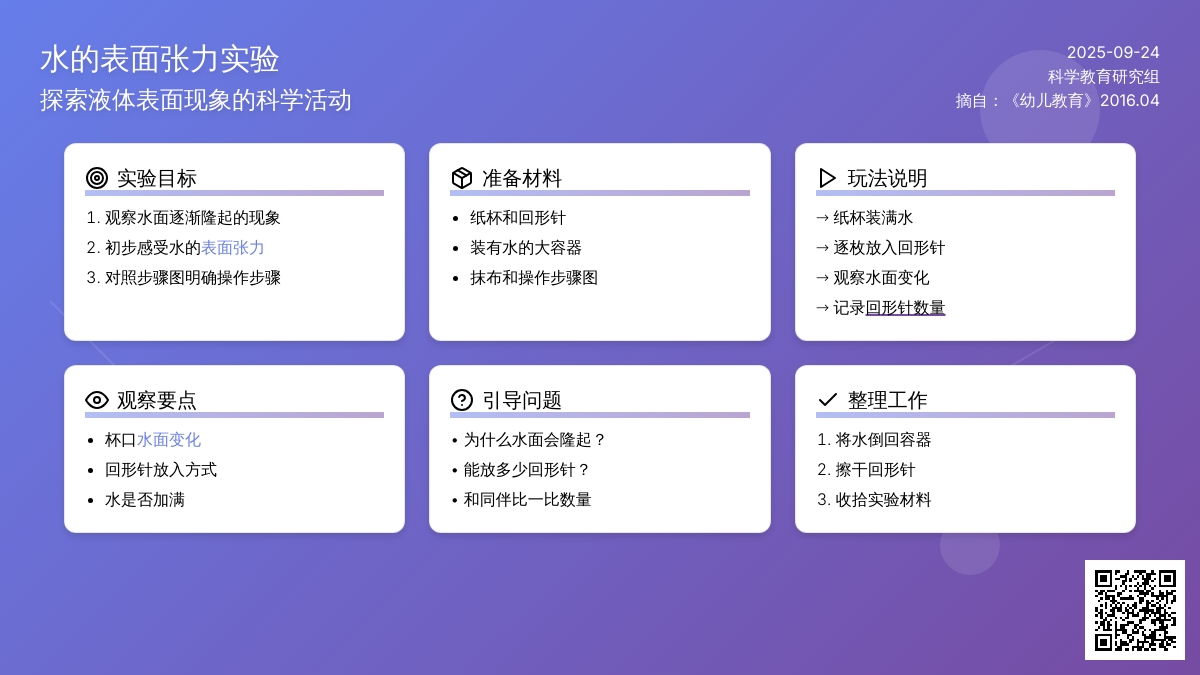 水的表面张力实验
探索液体表面现象的科学活动

2025-09-24
科学教育研究组
摘自：《幼儿教育》2016.04

实验目标
1. 观察水面逐渐隆起的现象
2. 初步感受水的表面张力
3. 对照步骤图明确操作步骤

准备材料
• 纸杯和回形针
• 装有水的大容器
• 抹布和操作步骤图

玩法说明
→ 纸杯装满水
→ 逐枚放入回形针
→ 观察水面变化
→ 记录回形针数量

观察要点
• 杯口水面变化
• 回形针放入方式
• 水是否加满

引导问题
• 为什么水面会隆起？
• 能放多少回形针？
• 和同伴比一比数量

整理工作
1. 将水倒回容器
2. 擦干回形针
3. 收拾实验材料